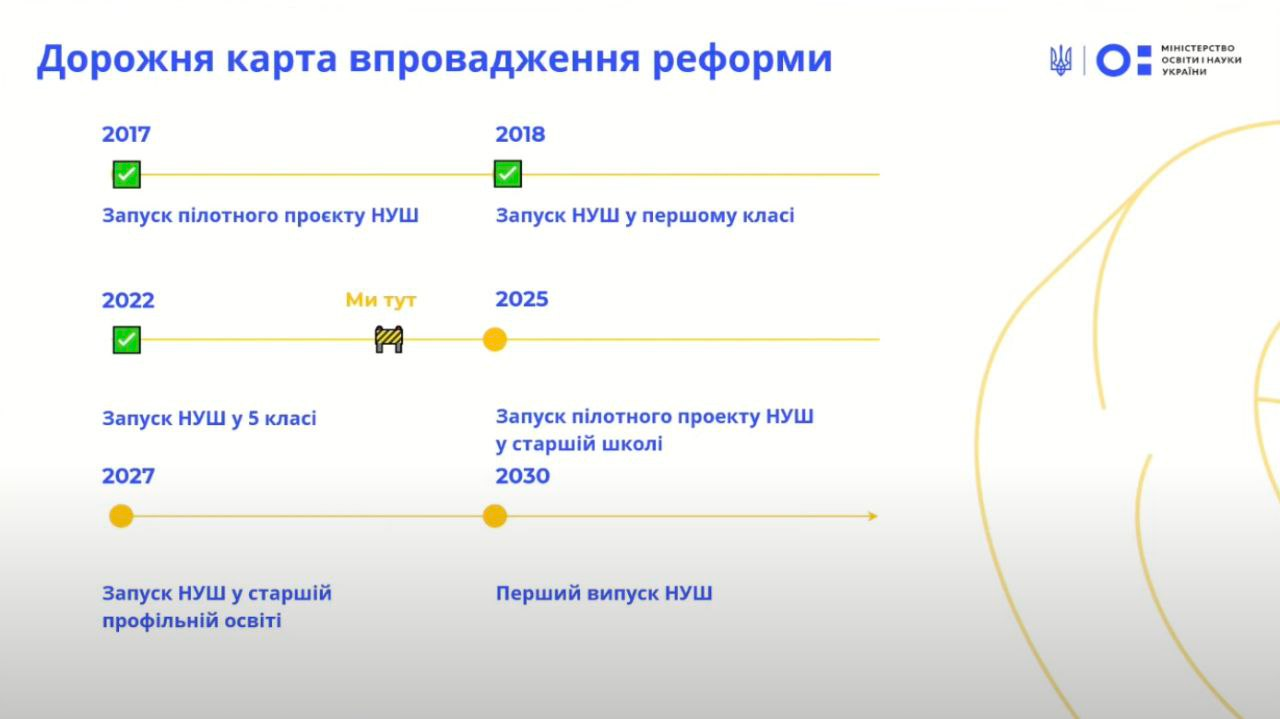 Дорожня карта впровадження реформи

МІНІСТЕРСТВО ОСВІТИ І НАУКИ УКРАЇНИ

2017
Запуск пілотного проєкту НУШ

2018
Запуск НУШ у першому класі

2022
Запуск НУШ у 5 класі

Ми тут

2025
Запуск пілотного проекту НУШ у старшій школі

2027
Запуск НУШ у старшій профільній освіті

2030
Перший випуск НУШ